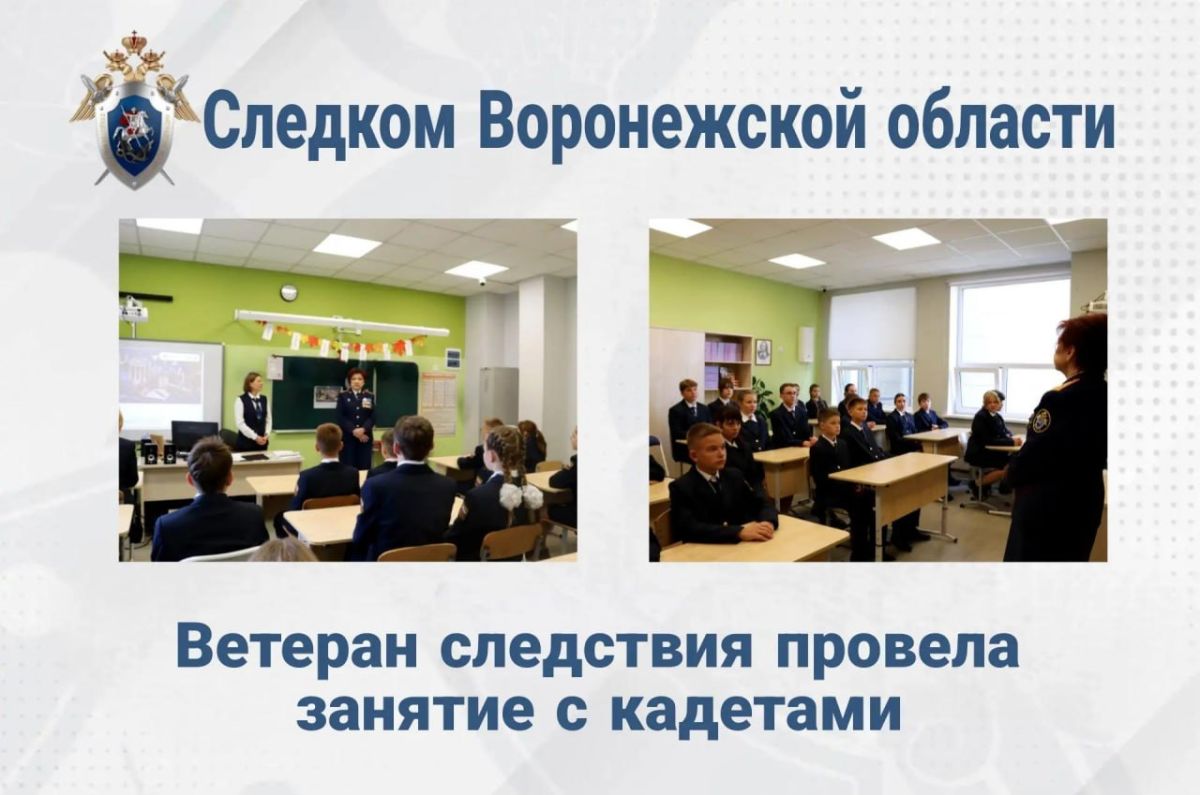 Следком Воронежской области

Ветеран следствия провела занятие с кадетами